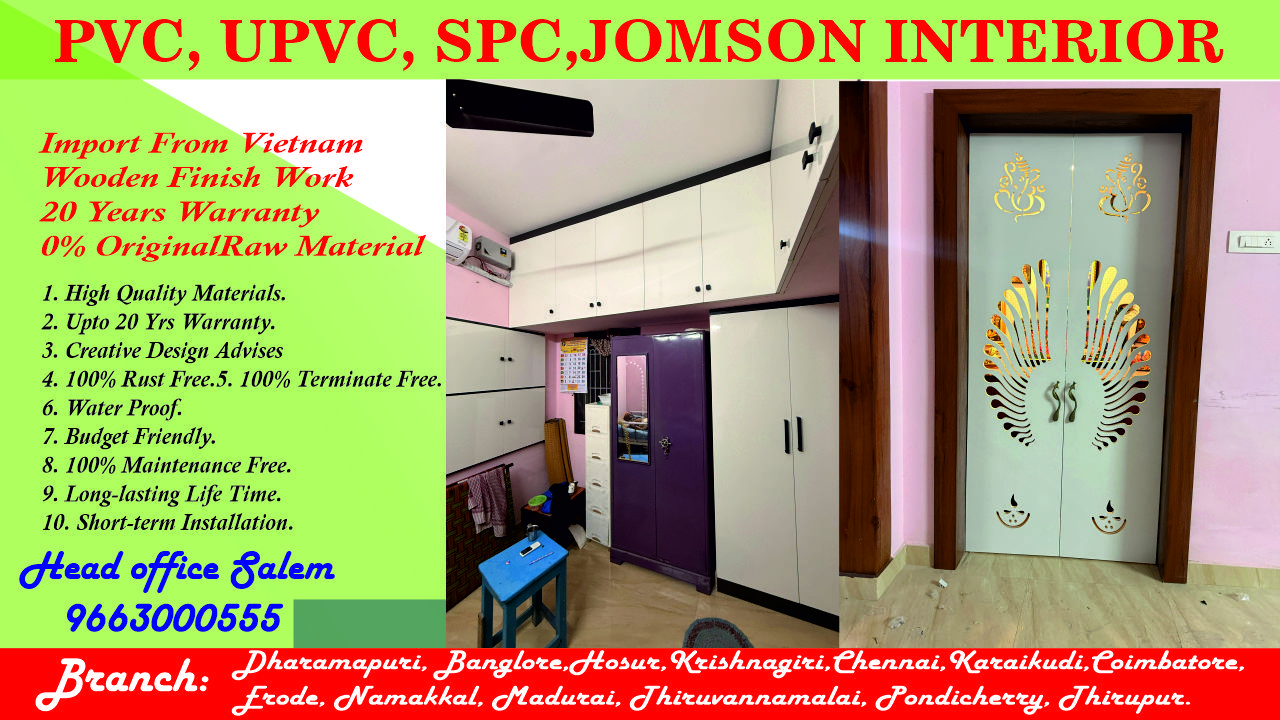 PVC, UPVC, SPC,JOMSON INTERIOR

Import From Vietnam
Wooden Finish Work
20 Years Warranty
0% OriginalRaw Material

1. High Quality Materials.
2. Upto 20 Yrs Warranty.
3. Creative Design Advises
4. 100% Rust Free.5. 100% Terminate Free.
6. Water Proof.
7. Budget Friendly.
8. 100% Maintenance Free.
9. Long-lasting Life Time.
10. Short-term Installation.

Head office Salem
9663000555

Branch: Dharamapuri, Banglore,Hosur,Krishnagiri,Chennai,Karaikudi,Coimbatore, Erode, Namakkal, Madurai, Thiruvannamalai, Pondicherry, Thirupur.